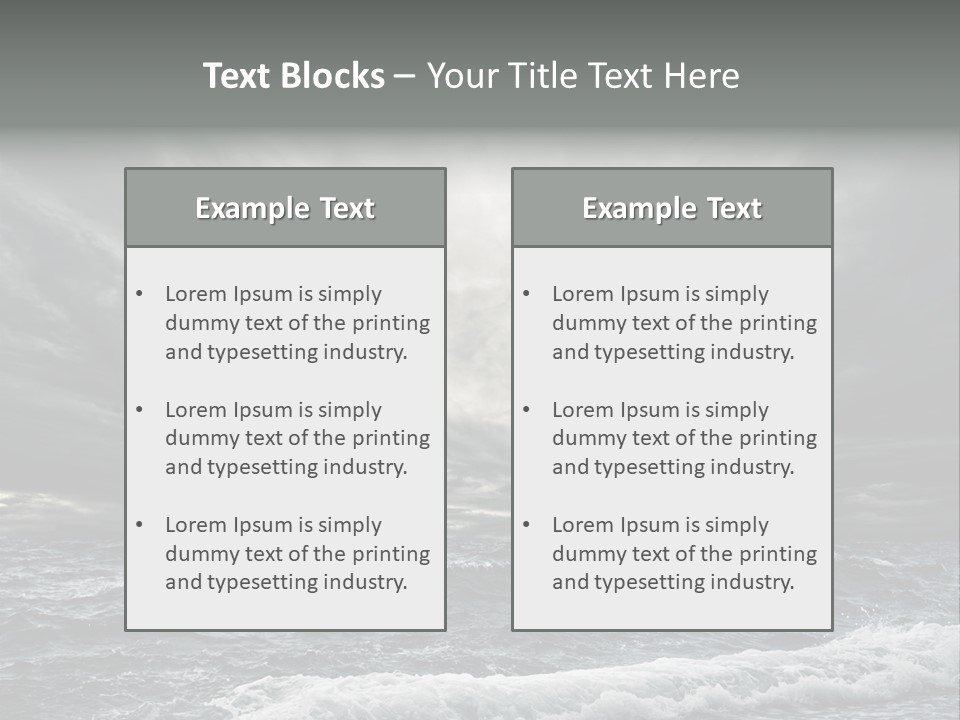 Text Blocks – Your Title Text Here

Example Text

• Lorem Ipsum is simply dummy text of the printing and typesetting industry.

• Lorem Ipsum is simply dummy text of the printing and typesetting industry.

• Lorem Ipsum is simply dummy text of the printing and typesetting industry.

Example Text

• Lorem Ipsum is simply dummy text of the printing and typesetting industry.

• Lorem Ipsum is simply dummy text of the printing and typesetting industry.

• Lorem Ipsum is simply dummy text of the printing and typesetting industry.